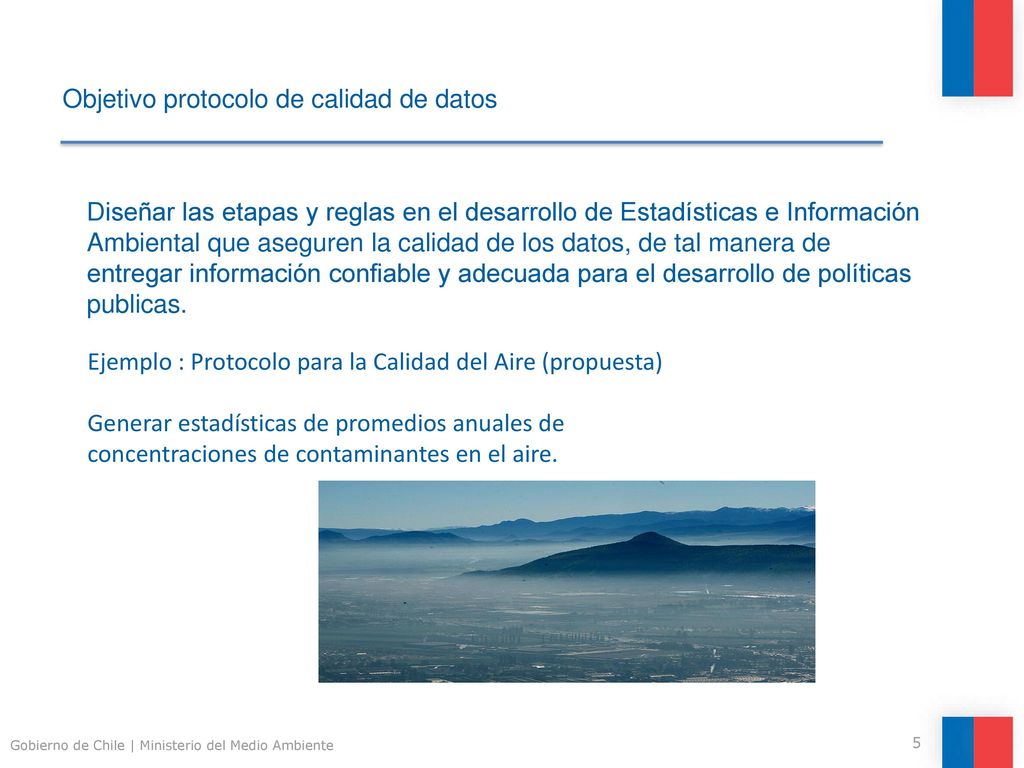 Objetivo protocolo de calidad de datos

Diseñar las etapas y reglas en el desarrollo de Estadísticas e Información Ambiental que aseguren la calidad de los datos, de tal manera de entregar información confiable y adecuada para el desarrollo de políticas publicas.

Ejemplo : Protocolo para la Calidad del Aire (propuesta)

Generar estadísticas de promedios anuales de concentraciones de contaminantes en el aire.

Gobierno de Chile | Ministerio del Medio Ambiente

5